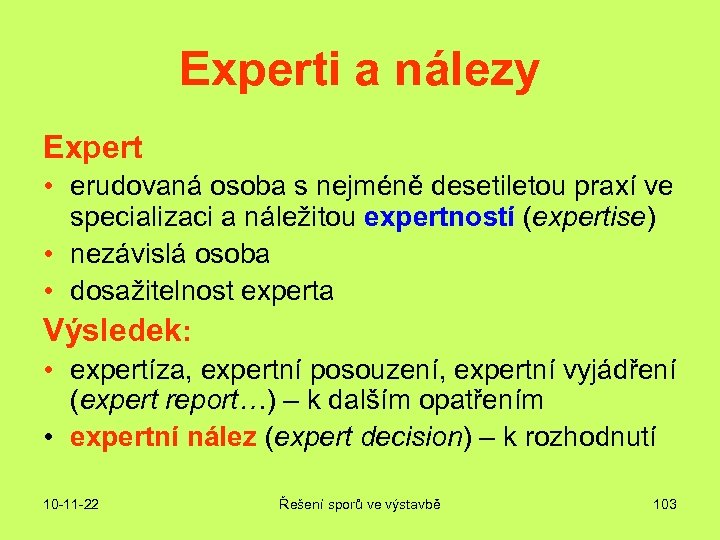 Experti a nálezy

Expert

• erudovaná osoba s nejméně desetiletou praxí ve specializaci a náležitou expertností (expertise)
• nezávislá osoba
• dosažitelnost experta

Výsledek:

• expertíza, expertní posouzení, expertní vyjádření (expert report…) – k dalším opatřením
• expertní nález (expert decision) – k rozhodnutí

10-11-22

Řešení sporů ve výstavbě

103